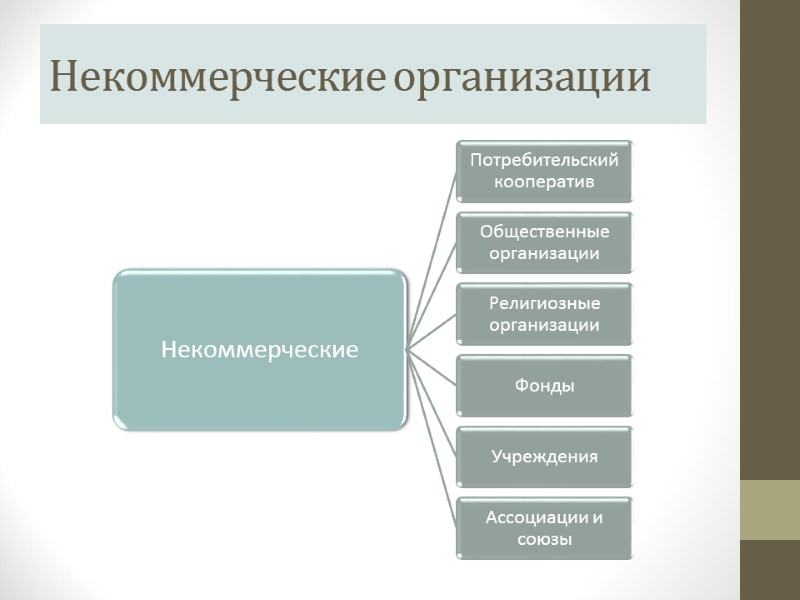 Некоммерческие организации

Некоммерческие

Потребительский кооператив

Общественные организации

Религиозные организации

Фонды

Учреждения

Ассоциации и союзы